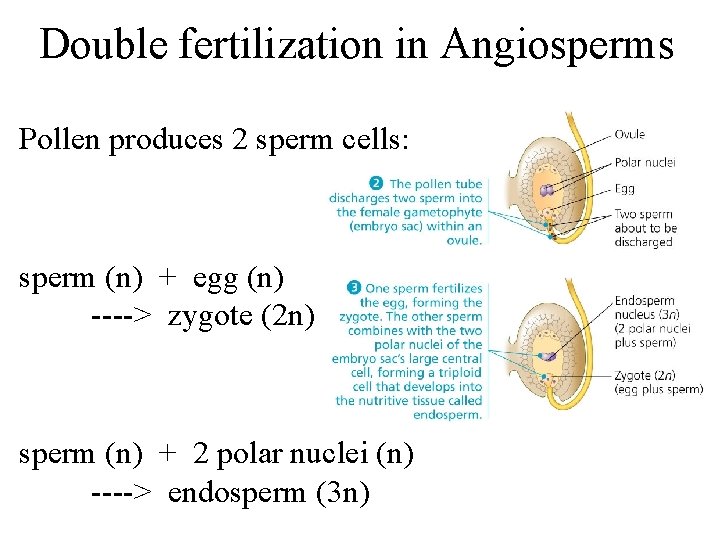 Double fertilization in Angiosperms

Pollen produces 2 sperm cells:

2 The pollen tube discharges two sperm into the female gametophyte (embryo sac) within an ovule.

Ovule
Polar nuclei
Egg
Two sperm about to be discharged

sperm (n) + egg (n)
----> zygote (2n)

3 One sperm fertilizes the egg, forming the zygote. The other sperm combines with the two polar nuclei of the embryo sac's large central cell, forming a triploid cell that develops into the nutritive tissue called endosperm.

Endosperm nucleus (3n) (2 polar nuclei plus sperm)
Zygote (2n) (egg plus sperm)

sperm (n) + 2 polar nuclei (n)
----> endosperm (3n)